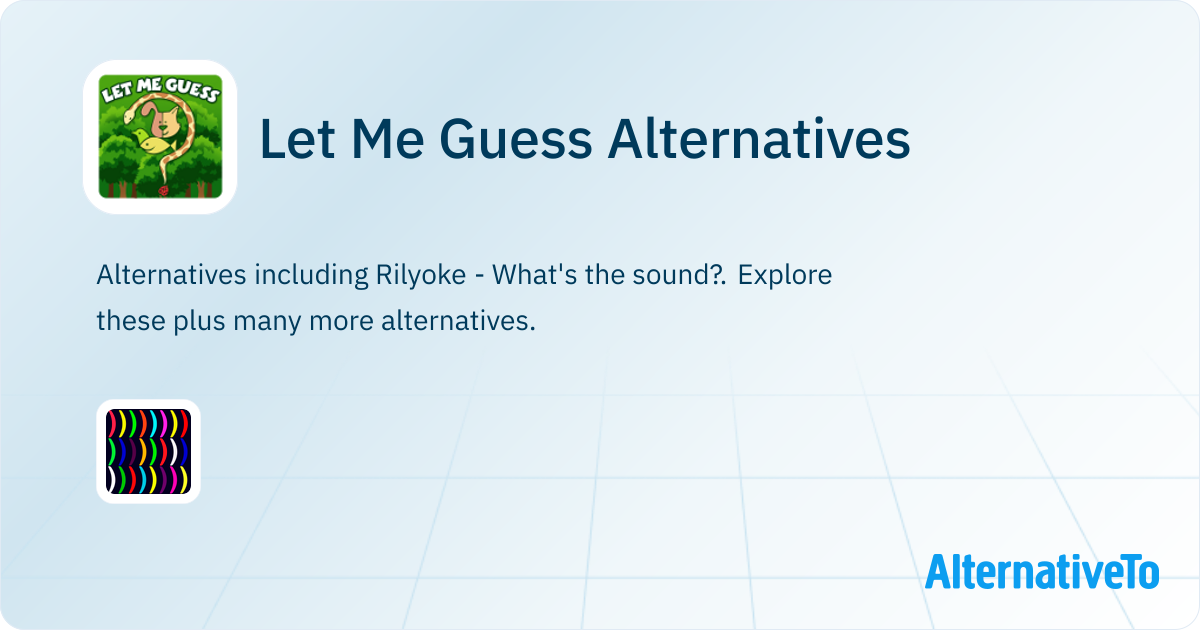 LET ME GUESS

Let Me Guess Alternatives

Alternatives including Rilyoke - What's the sound?. Explore these plus many more alternatives.

AlternativeTo